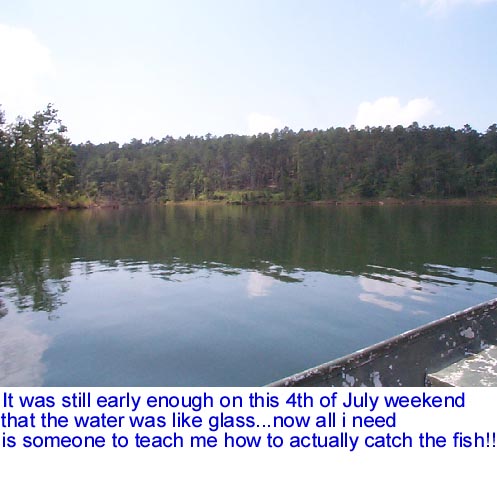 It was still early enough on this 4th of July weekend that the water was like glass...now all i need is someone to teach me how to actually catch the fish!!